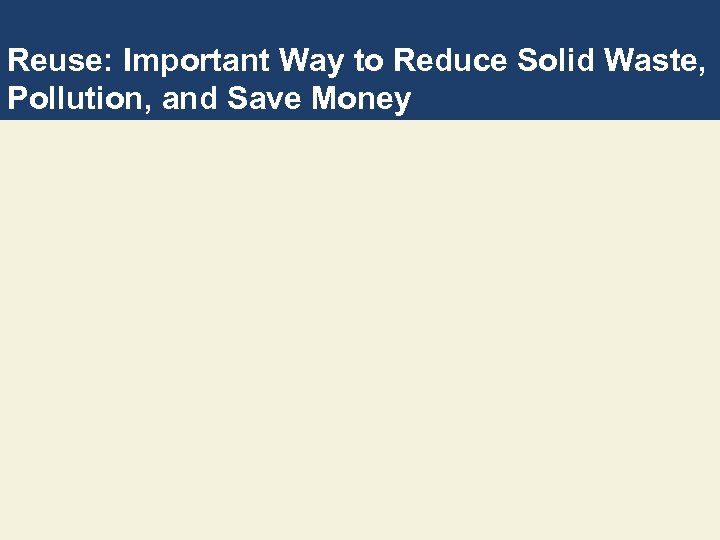 Reuse: Important Way to Reduce Solid Waste, Pollution, and Save Money